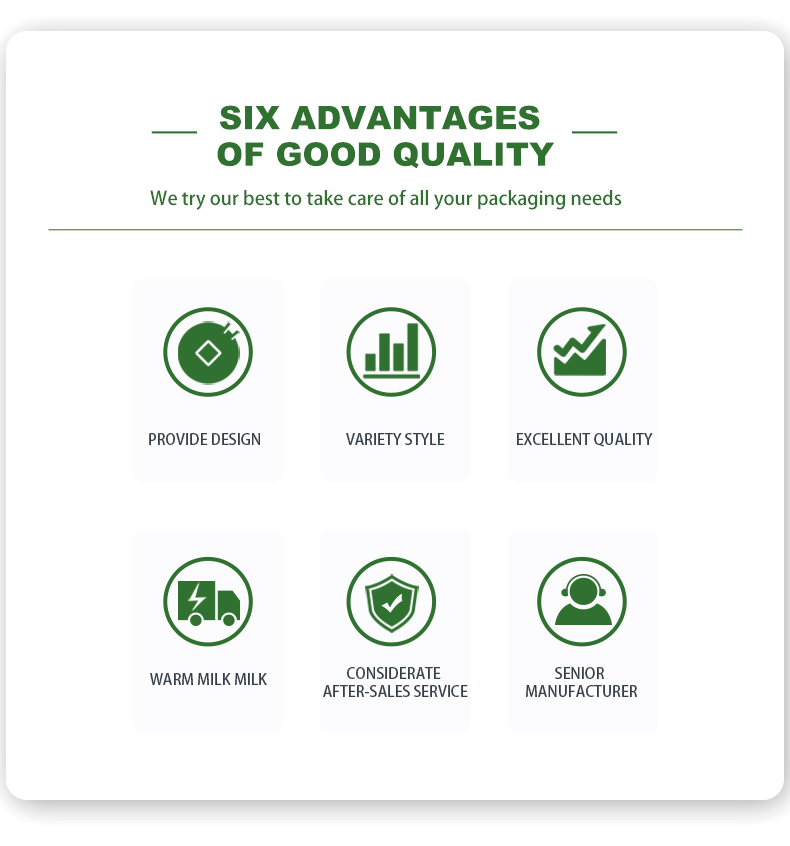 SIX ADVANTAGES
OF GOOD QUALITY

We try our best to take care of all your packaging needs

PROVIDE DESIGN

VARIETY STYLE

EXCELLENT QUALITY

WARM MILK MILK

CONSIDERATE AFTER-SALES SERVICE

SENIOR MANUFACTURER